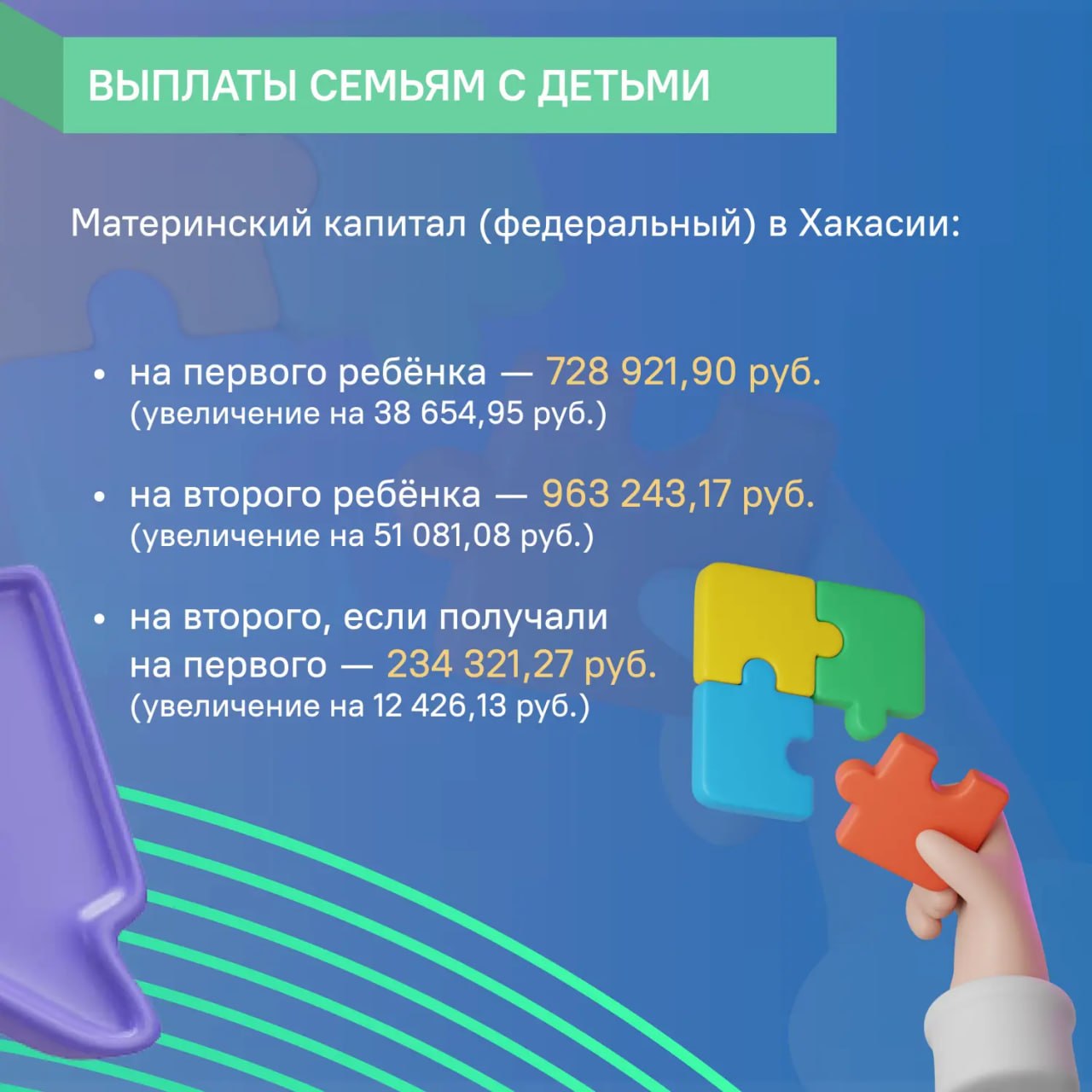 ВЫПЛАТЫ СЕМЬЯМ С ДЕТЬМИ

Материнский капитал (федеральный) в Хакасии:

• на первого ребёнка — 728 921,90 руб. (увеличение на 38 654,95 руб.)

• на второго ребёнка — 963 243,17 руб. (увеличение на 51 081,08 руб.)

• на второго, если получали на первого — 234 321,27 руб. (увеличение на 12 426,13 руб.)